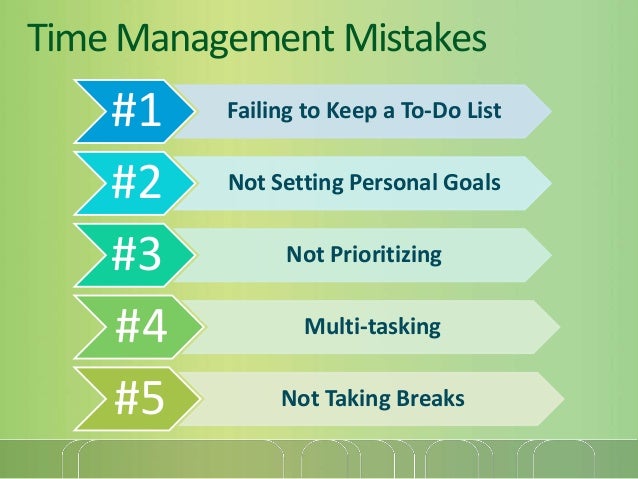 Time Management Mistakes

#1 Failing to Keep a To-Do List

#2 Not Setting Personal Goals

#3 Not Prioritizing

#4 Multi-tasking

#5 Not Taking Breaks